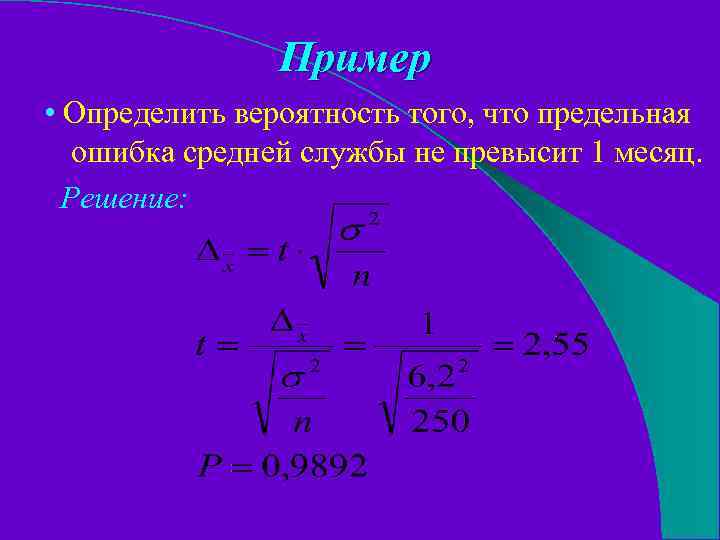 Пример

• Определить вероятность того, что предельная ошибка средней службы не превысит 1 месяц.

Решение:

$\Delta_{\bar{x}} = t \cdot \sqrt{\frac{\sigma^2}{n}}$

$t = \frac{\Delta_{\bar{x}}}{\sqrt{\frac{\sigma^2}{n}}} = \frac{1}{\sqrt{\frac{6,2^2}{250}}} = 2,55$

$P = 0,9892$